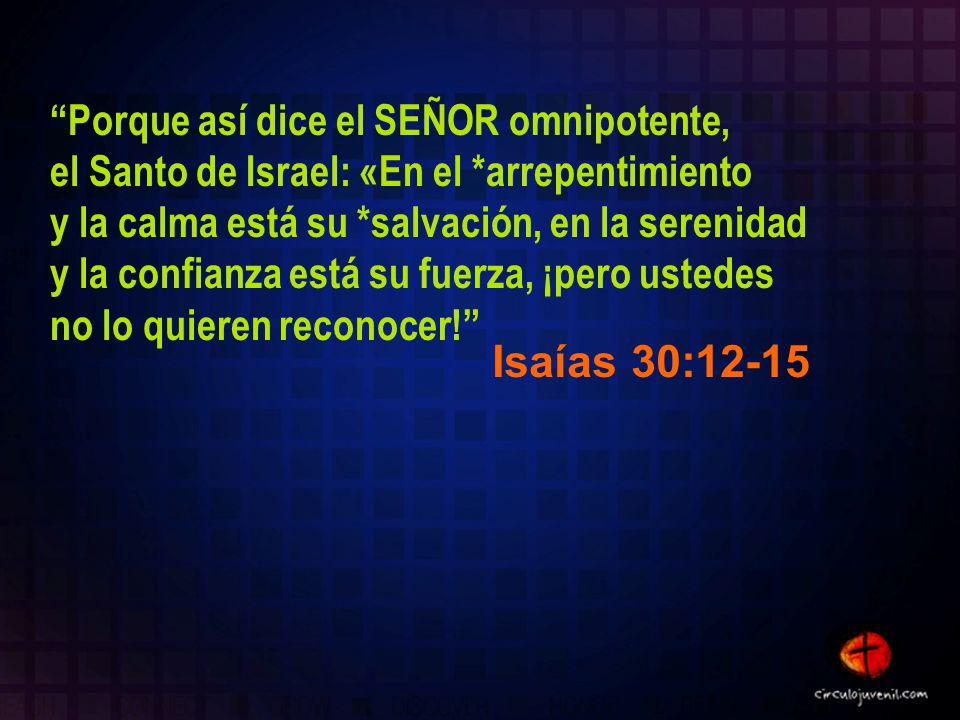 “Porque así dice el SEÑOR omnipotente, el Santo de Israel: «En el *arrepentimiento y la calma está su *salvación, en la serenidad y la confianza está su fuerza, ¡pero ustedes no lo quieren reconocer!”

Isaías 30:12-15

circulojuvenil.com